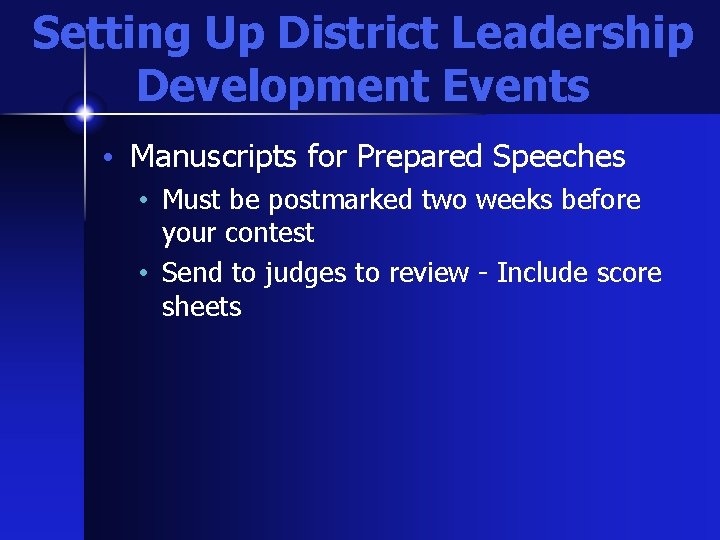 Setting Up District Leadership Development Events

• Manuscripts for Prepared Speeches
  • Must be postmarked two weeks before your contest
  • Send to judges to review - Include score sheets